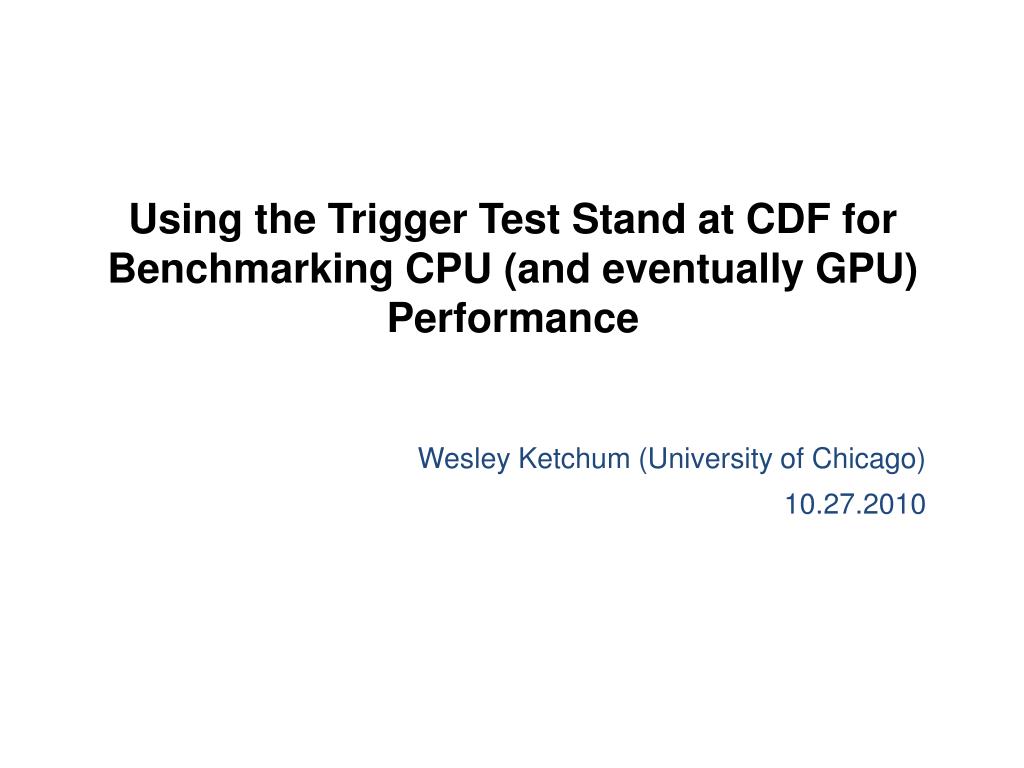 Using the Trigger Test Stand at CDF for Benchmarking CPU (and eventually GPU) Performance

Wesley Ketchum (University of Chicago)

10.27.2010